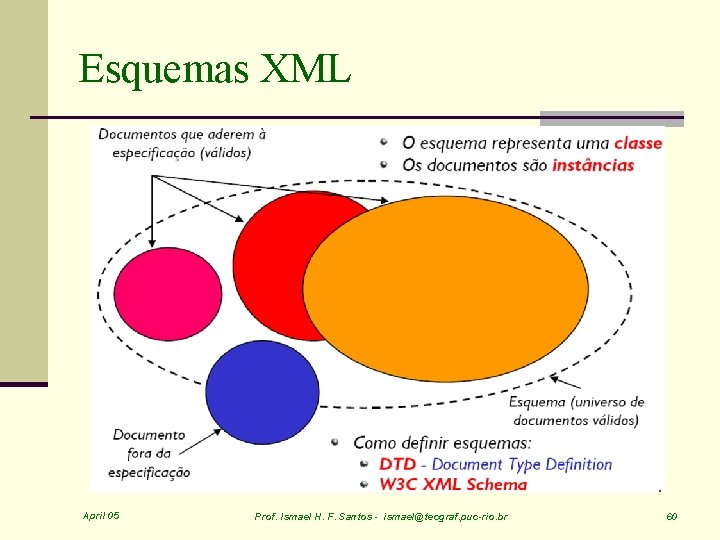 Esquemas XML

Documentos que aderem à especificação (válidos)

O esquema representa uma classe
Os documentos são instâncias

Esquema (universo de documentos válidos)

Documento fora da especificação

Como definir esquemas:
DTD - Document Type Definition
W3C XML Schema

April 05

Prof. Ismael H. F. Santos - ismael@tecgraf.puc-rio.br

60